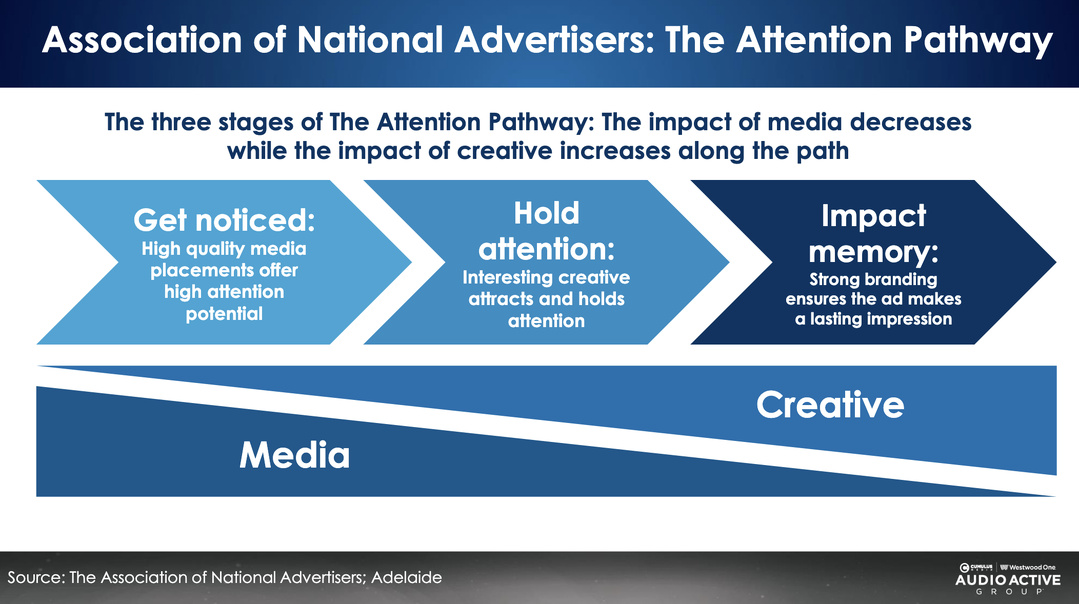 Association of National Advertisers: The Attention Pathway

The three stages of The Attention Pathway: The impact of media decreases while the impact of creative increases along the path

Get noticed:
High quality media placements offer high attention potential

Hold attention:
Interesting creative attracts and holds attention

Impact memory:
Strong branding ensures the ad makes a lasting impression

Creative

Media

Source: The Association of National Advertisers; Adelaide

CUMULUS MEDIA | Westwood One
AUDIO ACTIVE
GROUP